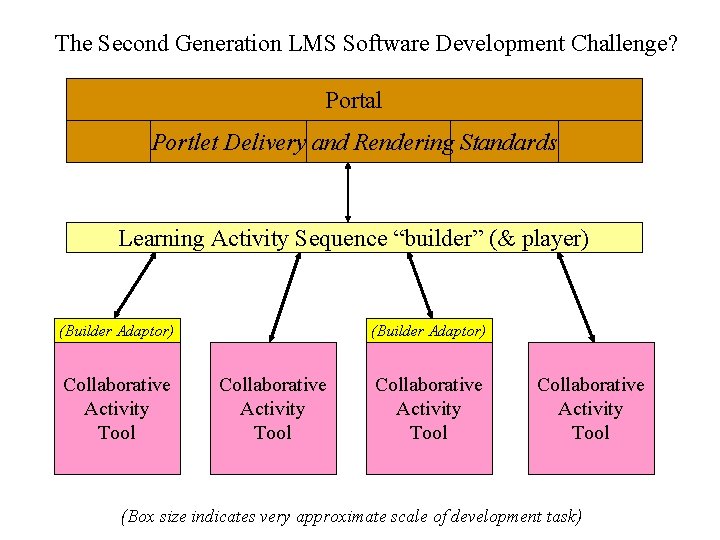 The Second Generation LMS Software Development Challenge?

Portal

Portlet Delivery and Rendering Standards

Learning Activity Sequence “builder” (& player)

(Builder Adaptor)

Collaborative Activity Tool

Collaborative Activity Tool

(Builder Adaptor)

Collaborative Activity Tool

Collaborative Activity Tool

(Box size indicates very approximate scale of development task)